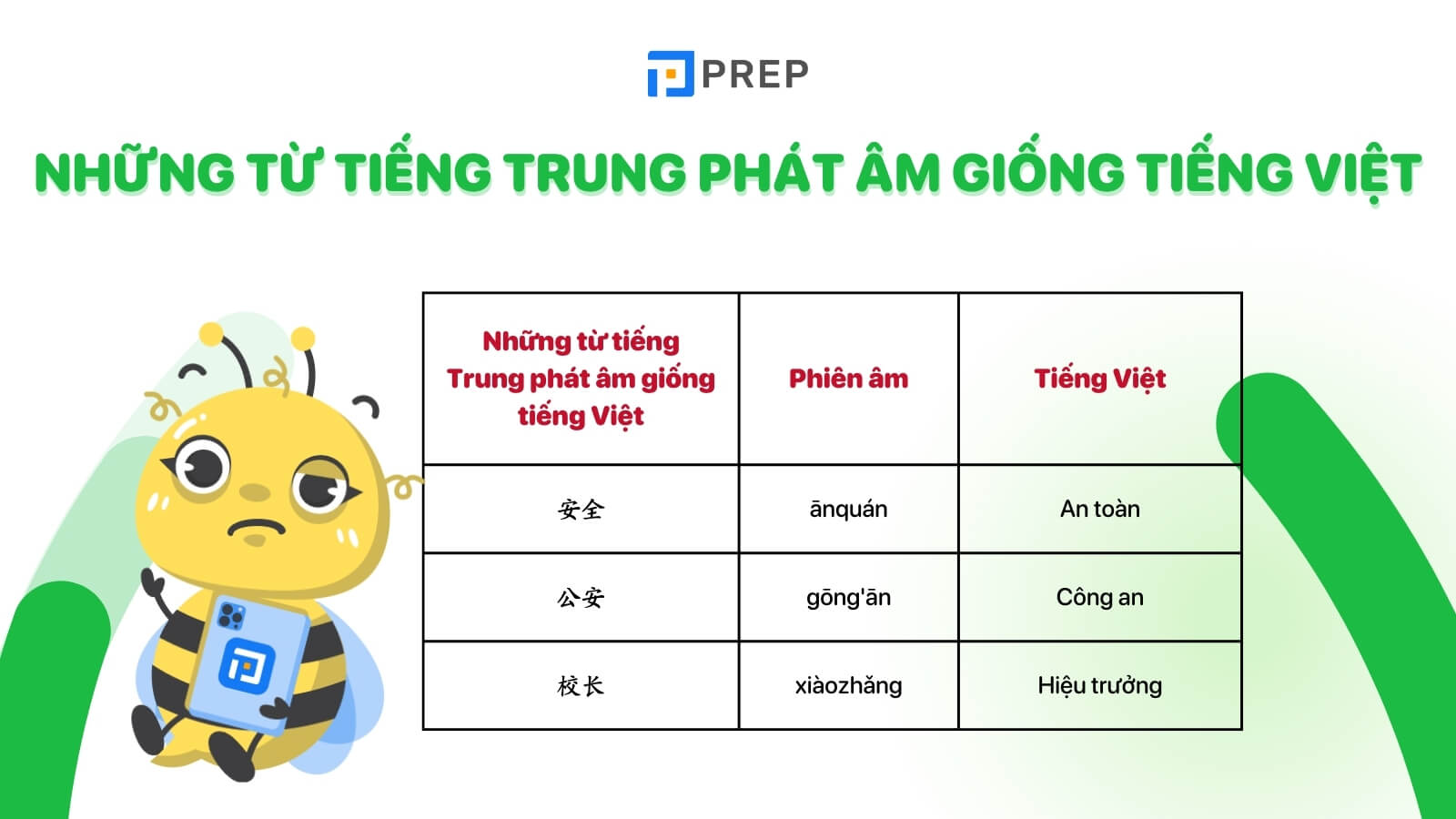 PREP

NHỮNG TỪ TIẾNG TRUNG PHÁT ÂM GIỐNG TIẾNG VIỆT

| Những từ tiếng Trung phát âm giống tiếng Việt | Phiên âm | Tiếng Việt |
|---|---|---|
| 安全 | ānquán | An toàn |
| 公安 | gōng'ān | Công an |
| 校长 | xiàozhǎng | Hiệu trưởng |